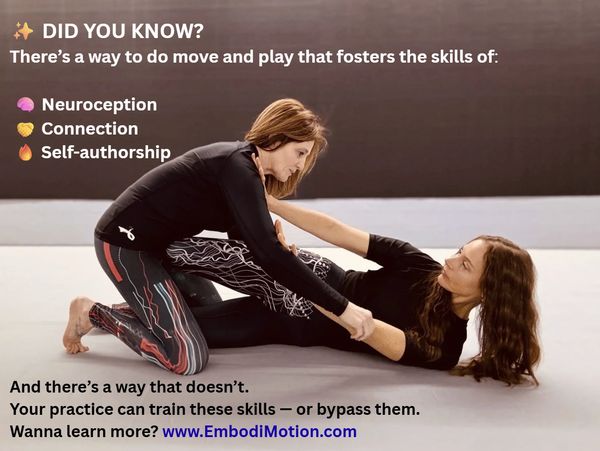 ✨ DID YOU KNOW?
There's a way to do move and play that fosters the skills of:

🧠 Neuroception
💛 Connection
🔥 Self-authorship

And there's a way that doesn't.
Your practice can train these skills — or bypass them.
Wanna learn more? www.EmbodiMotion.com